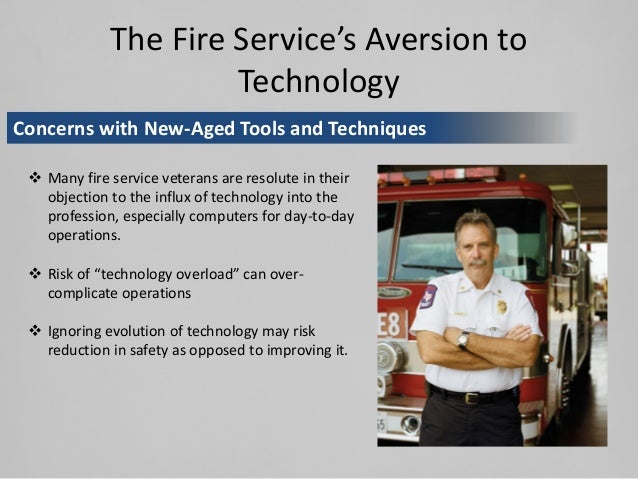 The Fire Service's Aversion to Technology

Concerns with New-Aged Tools and Techniques

❖ Many fire service veterans are resolute in their objection to the influx of technology into the profession, especially computers for day-to-day operations.

❖ Risk of "technology overload" can over-complicate operations

❖ Ignoring evolution of technology may risk reduction in safety as opposed to improving it.

E8